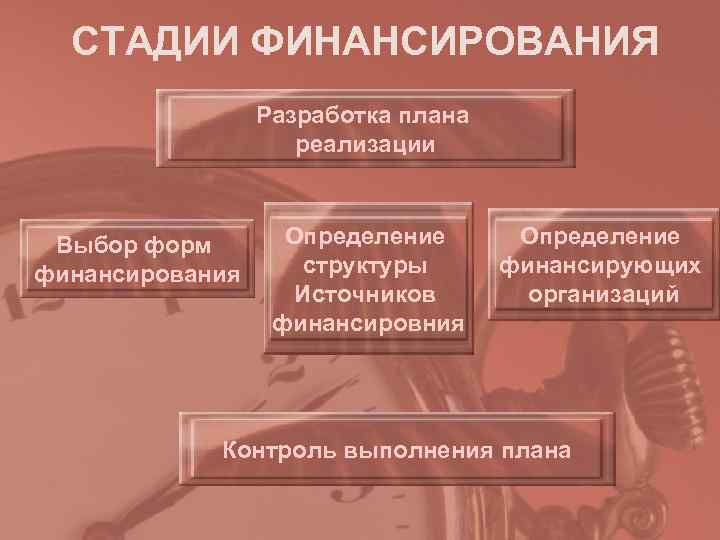 СТАДИИ ФИНАНСИРОВАНИЯ

Разработка плана реализации

Выбор форм финансирования

Определение структуры Источников финансировния

Определение финансирующих организаций

Контроль выполнения плана